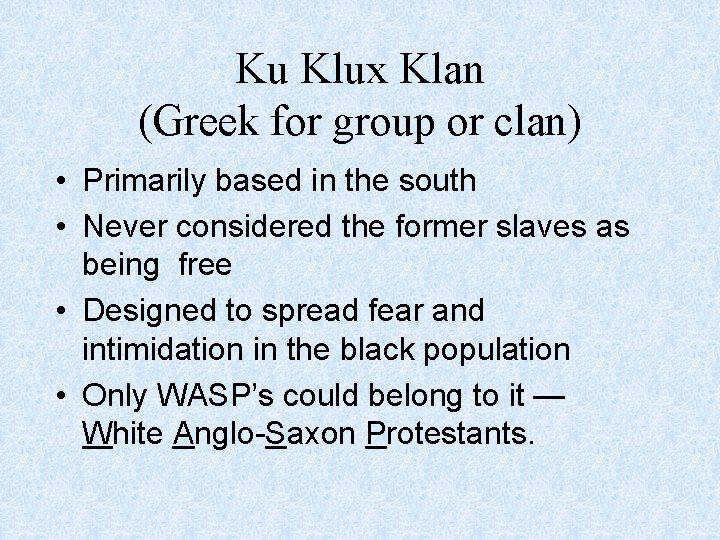 Ku Klux Klan
(Greek for group or clan)

• Primarily based in the south
• Never considered the former slaves as being free
• Designed to spread fear and intimidation in the black population
• Only WASP's could belong to it — White Anglo-Saxon Protestants.